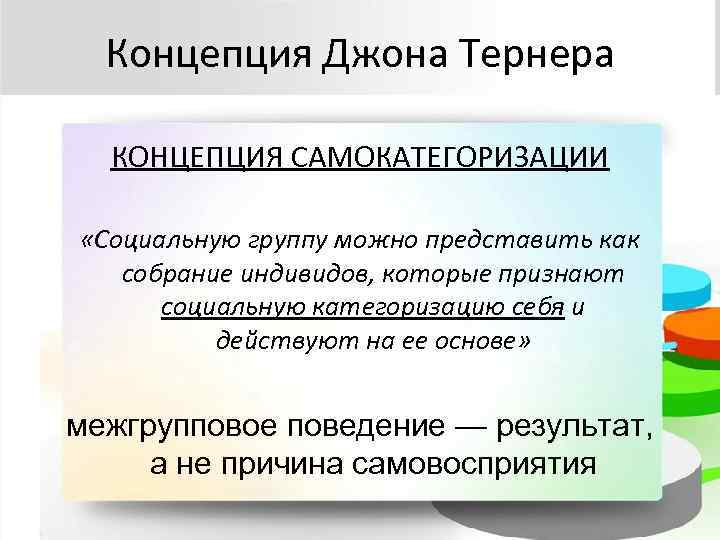 Концепция Джона Тернера

КОНЦЕПЦИЯ САМОКАТЕГОРИЗАЦИИ

«Социальную группу можно представить как собрание индивидов, которые признают социальную категоризацию себя и действуют на ее основе»

межгрупповое поведение — результат, а не причина самовосприятия